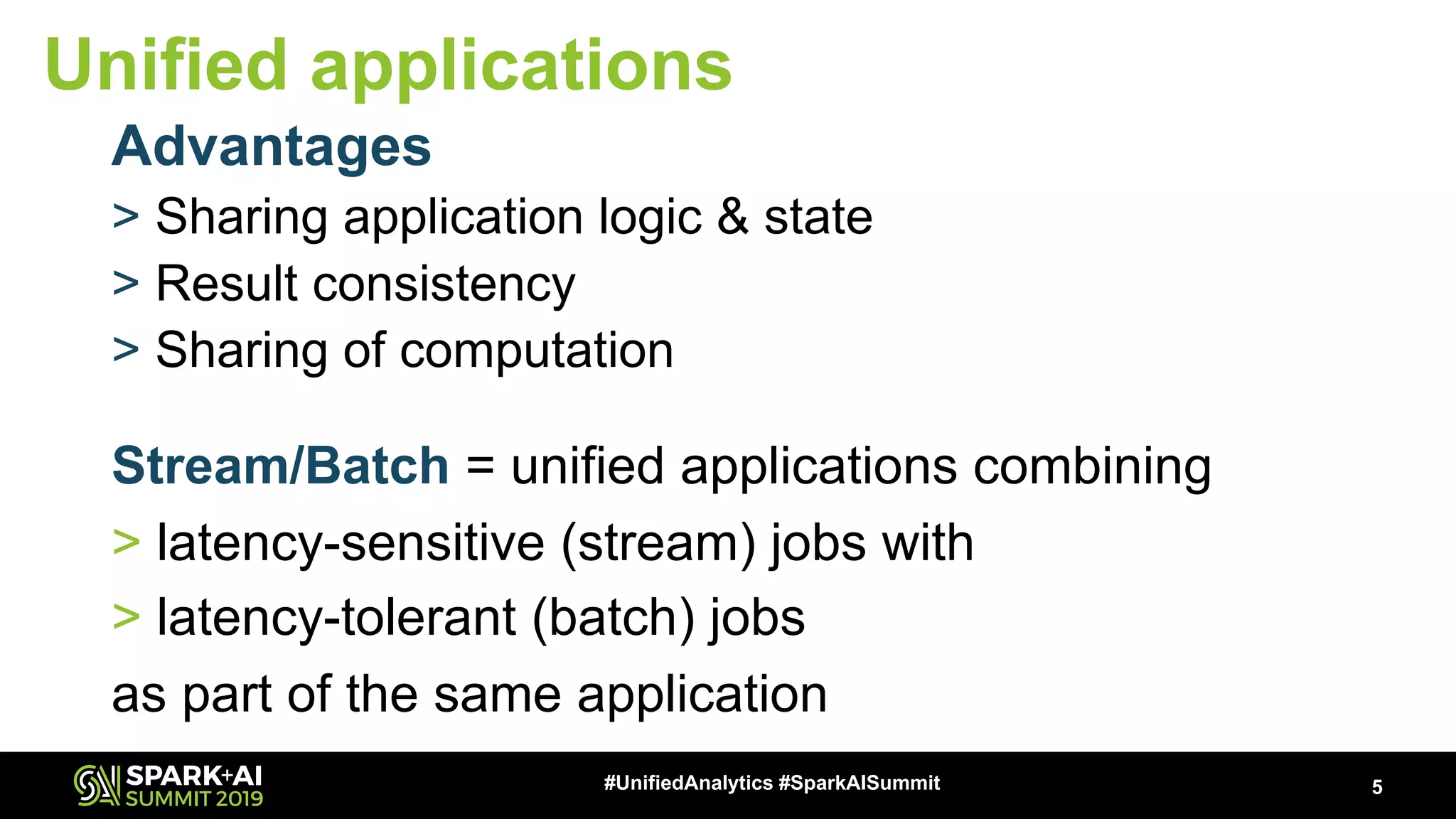 Unified applications

Advantages

> Sharing application logic & state

> Result consistency

> Sharing of computation

Stream/Batch = unified applications combining

> latency-sensitive (stream) jobs with

> latency-tolerant (batch) jobs

as part of the same application

SPARK+AI SUMMIT 2019

#UnifiedAnalytics #SparkAISummit

5